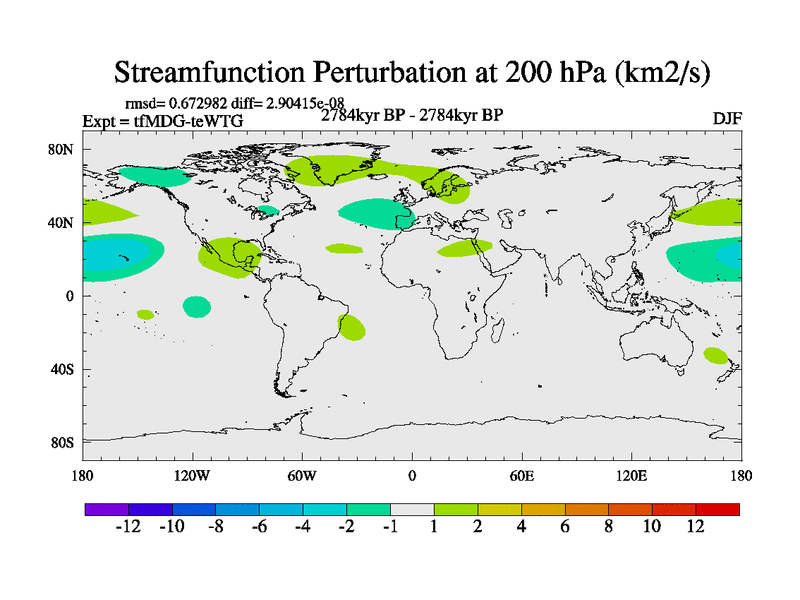 Streamfunction Perturbation at 200 hPa (km2/s)

rmsd= 0.672982 diff= 2.90415e-08
Expt = tfMDG-teWTG
2784kyr BP - 2784kyr BP
DJF

80N
40N
0
40S
80S

180
120W
60W
0
60E
120E
180

-12 -10 -8 -6 -4 -2 -1 1 2 4 6 8 10 12